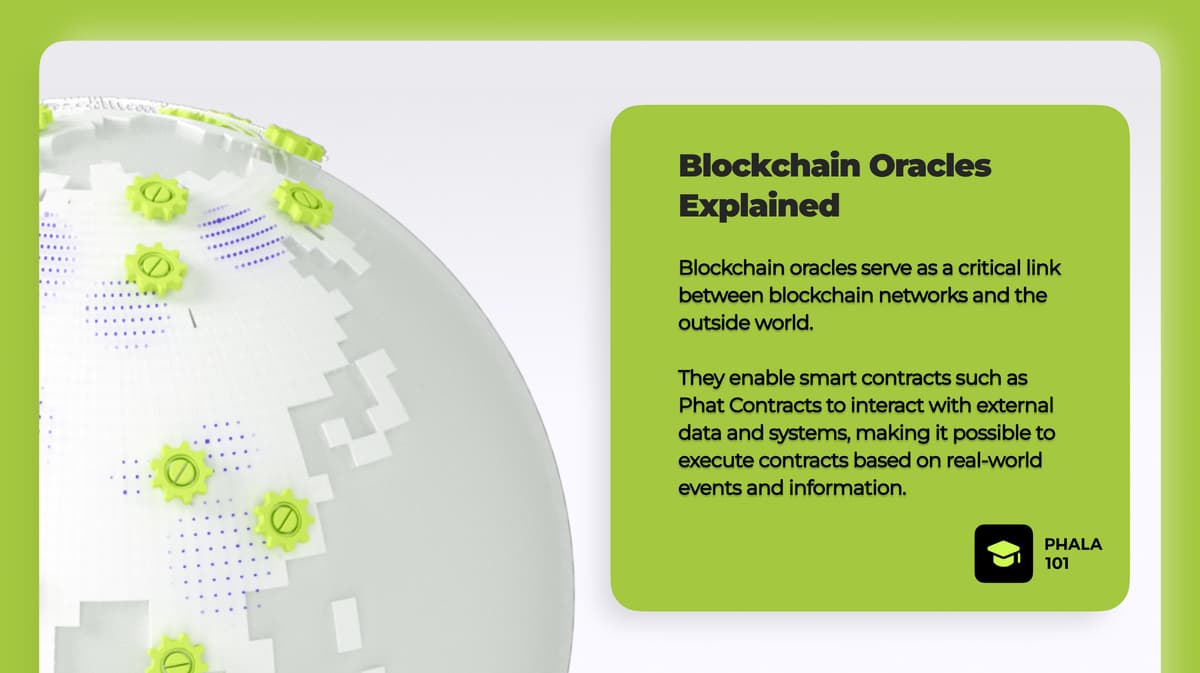 Blockchain Oracles Explained

Blockchain oracles serve as a critical link between blockchain networks and the outside world.

They enable smart contracts such as Phat Contracts to interact with external data and systems, making it possible to execute contracts based on real-world events and information.

PHALA 101